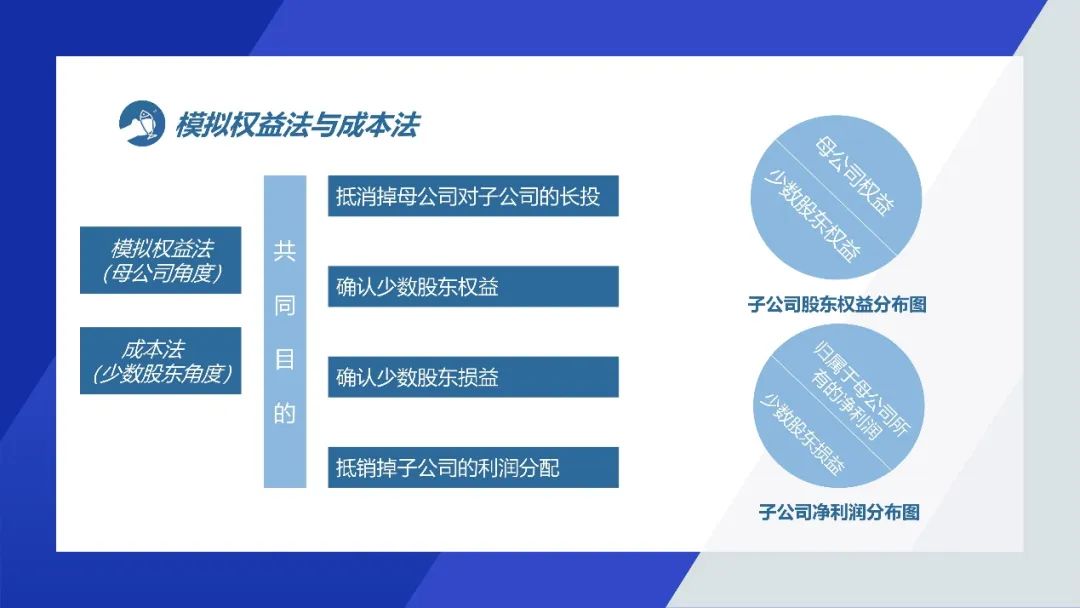 模拟权益法与成本法

模拟权益法
(母公司角度)

成本法
(少数股东角度)

共同目的

抵消掉母公司对子公司的长投

确认少数股东权益

确认少数股东损益

抵销掉子公司的利润分配

母公司权益

少数股东权益

子公司股东权益分布图

归属于母公司所有的净利润

少数股东损益

子公司净利润分布图